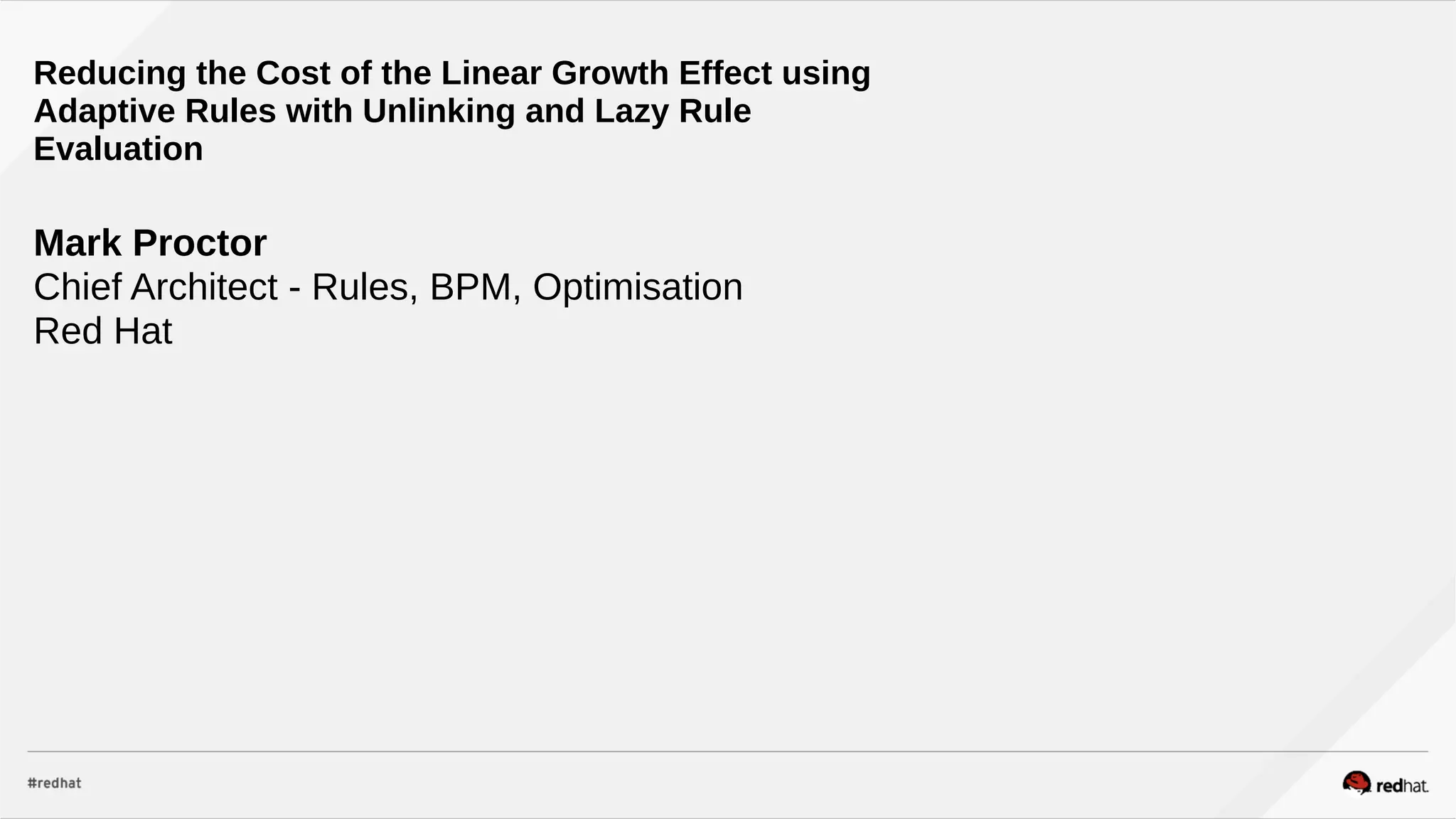 Reducing the Cost of the Linear Growth Effect using Adaptive Rules with Unlinking and Lazy Rule Evaluation

Mark Proctor
Chief Architect - Rules, BPM, Optimisation
Red Hat

#redhat

redhat.